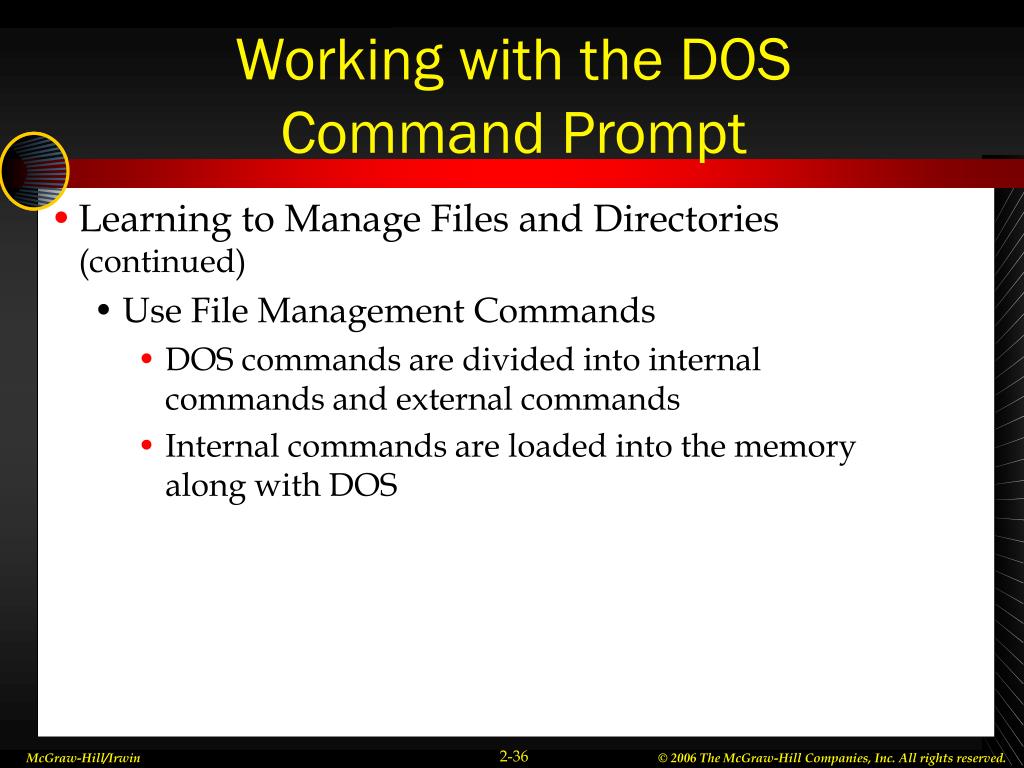 Working with the DOS Command Prompt

• Learning to Manage Files and Directories (continued)

• Use File Management Commands

• DOS commands are divided into internal commands and external commands

• Internal commands are loaded into the memory along with DOS

McGraw-Hill/Irwin

2-36

© 2006 The McGraw-Hill Companies, Inc. All rights reserved.